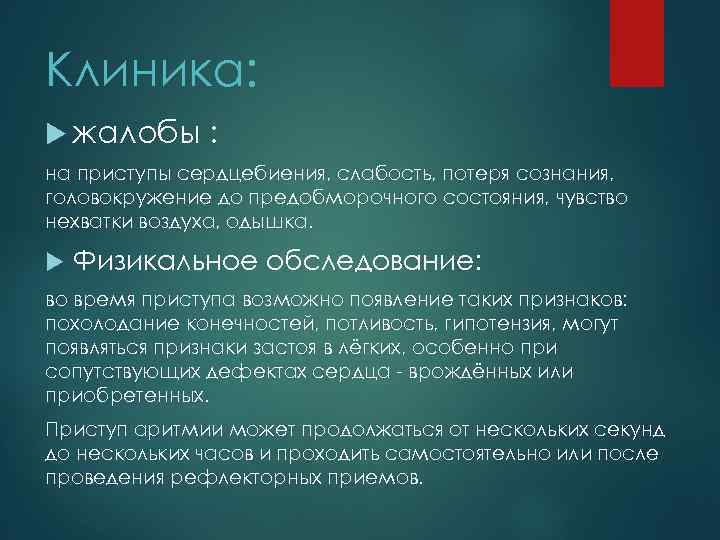 Клиника:

жалобы :

на приступы сердцебиения, слабость, потеря сознания, головокружение до предобморочного состояния, чувство нехватки воздуха, одышка.

Физикальное обследование:

во время приступа возможно появление таких признаков: похолодание конечностей, потливость, гипотензия, могут появляться признаки застоя в лёгких, особенно при сопутствующих дефектах сердца - врождённых или приобретенных.

Приступ аритмии может продолжаться от нескольких секунд до нескольких часов и проходить самостоятельно или после проведения рефлекторных приемов.